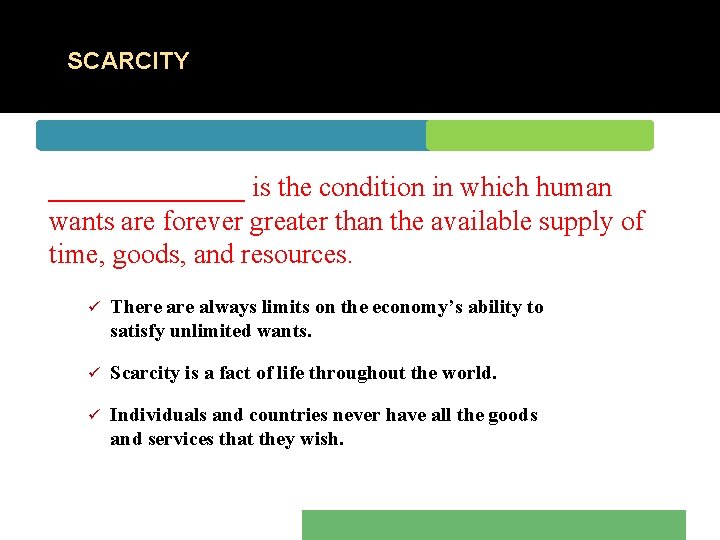 SCARCITY

______________ is the condition in which human wants are forever greater than the available supply of time, goods, and resources.

✓ There are always limits on the economy's ability to satisfy unlimited wants.

✓ Scarcity is a fact of life throughout the world.

✓ Individuals and countries never have all the goods and services that they wish.